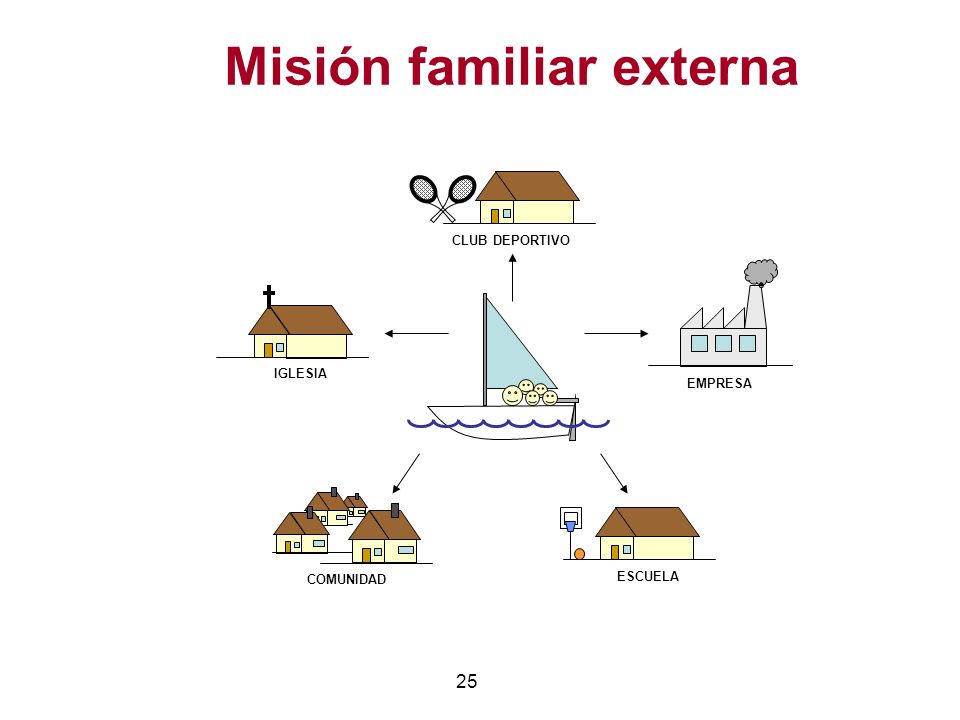 Misión familiar externa

CLUB DEPORTIVO

IGLESIA

EMPRESA

COMUNIDAD

ESCUELA

25